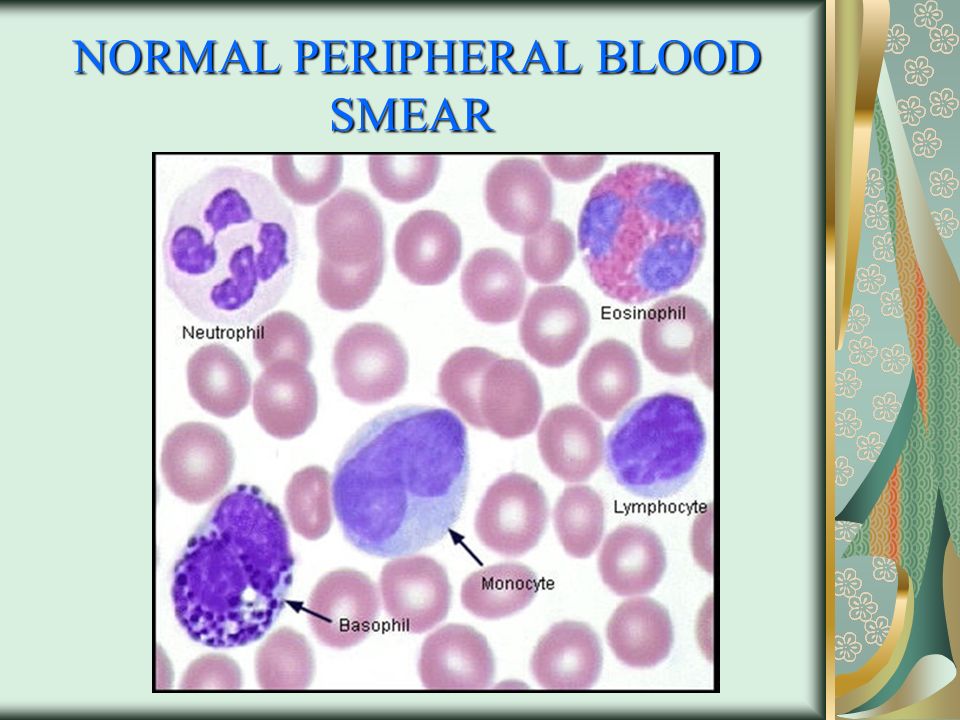 NORMAL PERIPHERAL BLOOD SMEAR

Neutrophil

Eosinophil

Lymphocyte

Monocyte

Basophil